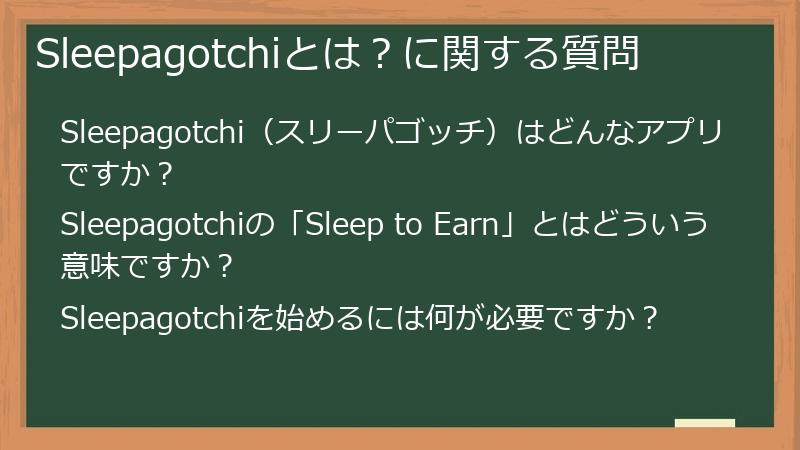 Sleepagotchiとは？に関する質問

Sleepagotchi（スリーパゴッチ）はどんなアプリですか？

Sleepagotchiの「Sleep to Earn」とはどういう意味ですか？

Sleepagotchiを始めるには何が必要ですか？